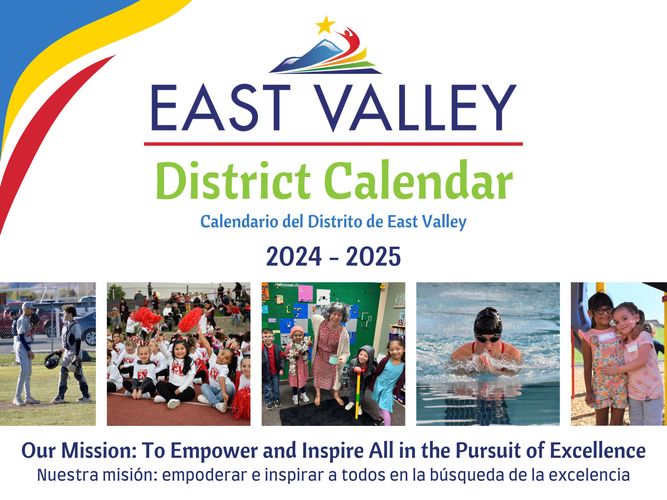 EAST VALLEY

District Calendar

Calendario del Distrito de East Valley

2024 - 2025

Our Mission: To Empower and Inspire All in the Pursuit of Excellence

Nuestra misión: empoderar e inspirar a todos en la búsqueda de la excelencia